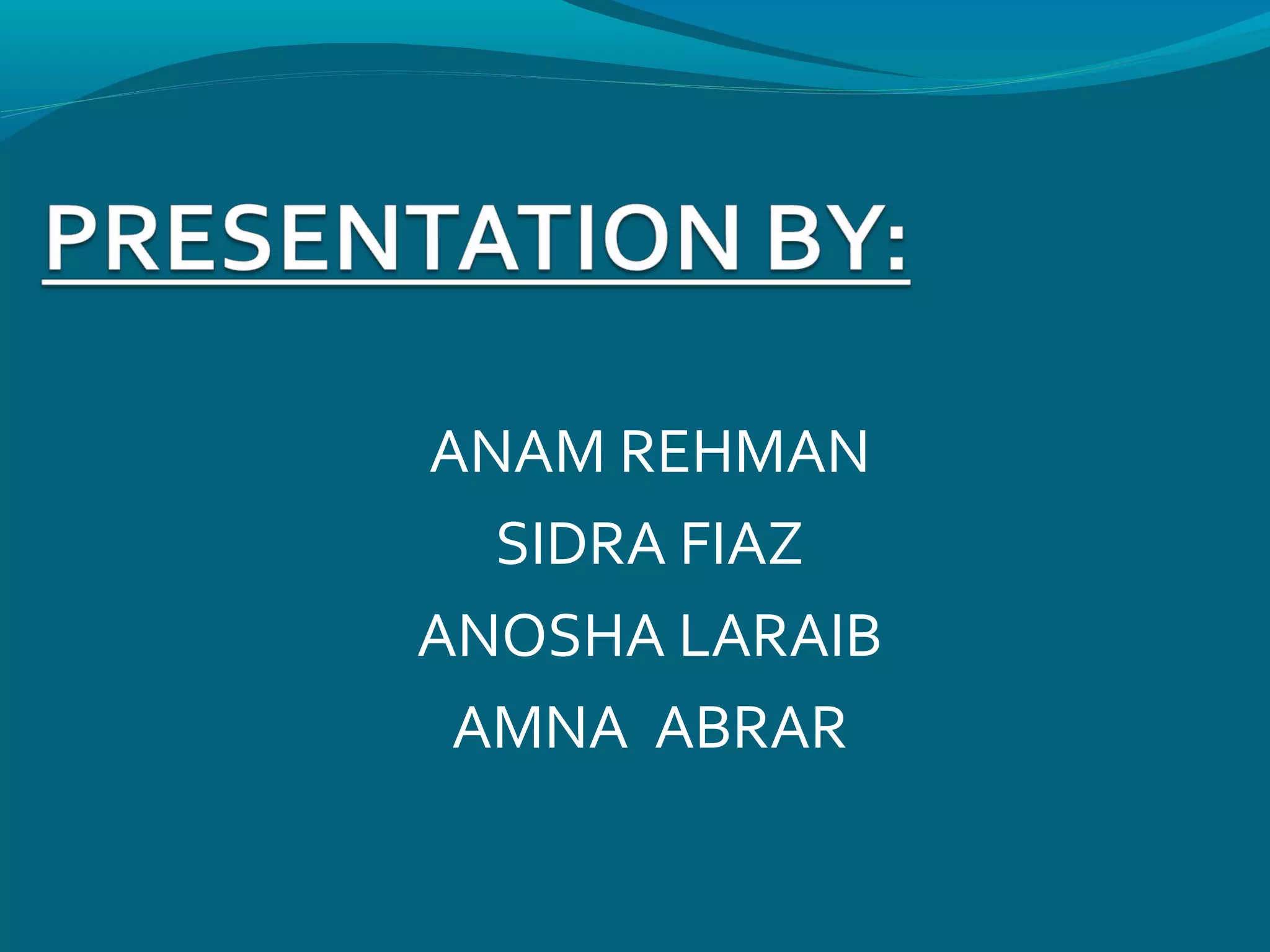 PRESENTATION BY:

ANAM REHMAN
SIDRA FIAZ
ANOSHA LARAIB
AMNA ABRAR